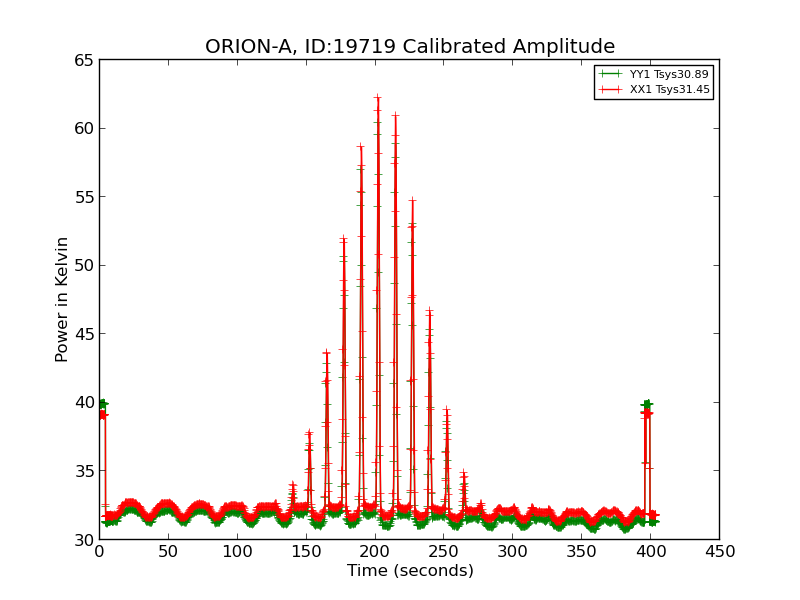 ORION-A, ID:19719 Calibrated Amplitude

YY1 Tsys30.89
XX1 Tsys31.45

Power in Kelvin

65
60
55
50
45
40
35
30

0 50 100 150 200 250 300 350 400 450

Time (seconds)